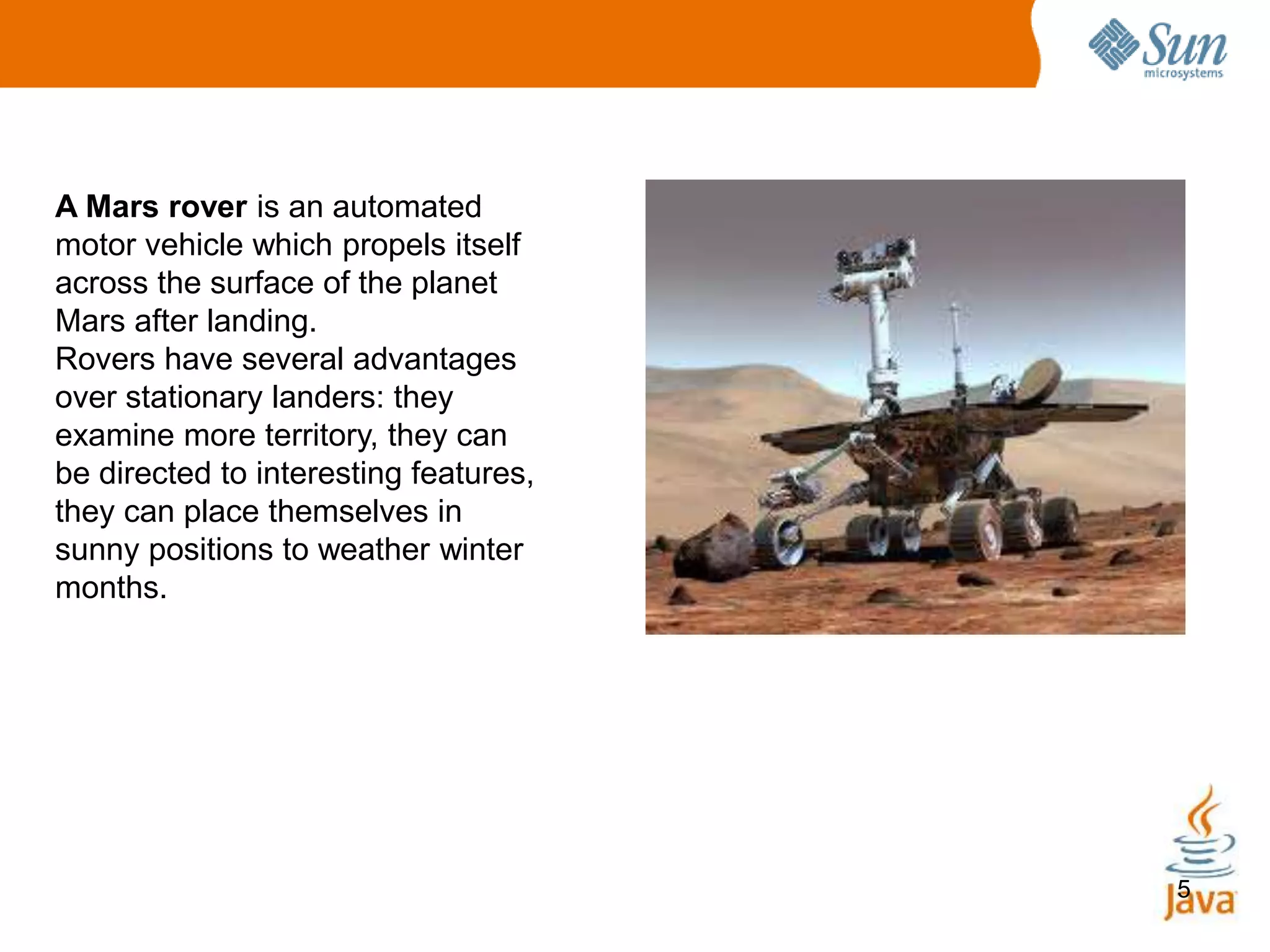 Sun microsystems

A Mars rover is an automated motor vehicle which propels itself across the surface of the planet Mars after landing.
Rovers have several advantages over stationary landers: they examine more territory, they can be directed to interesting features, they can place themselves in sunny positions to weather winter months.

5

Java